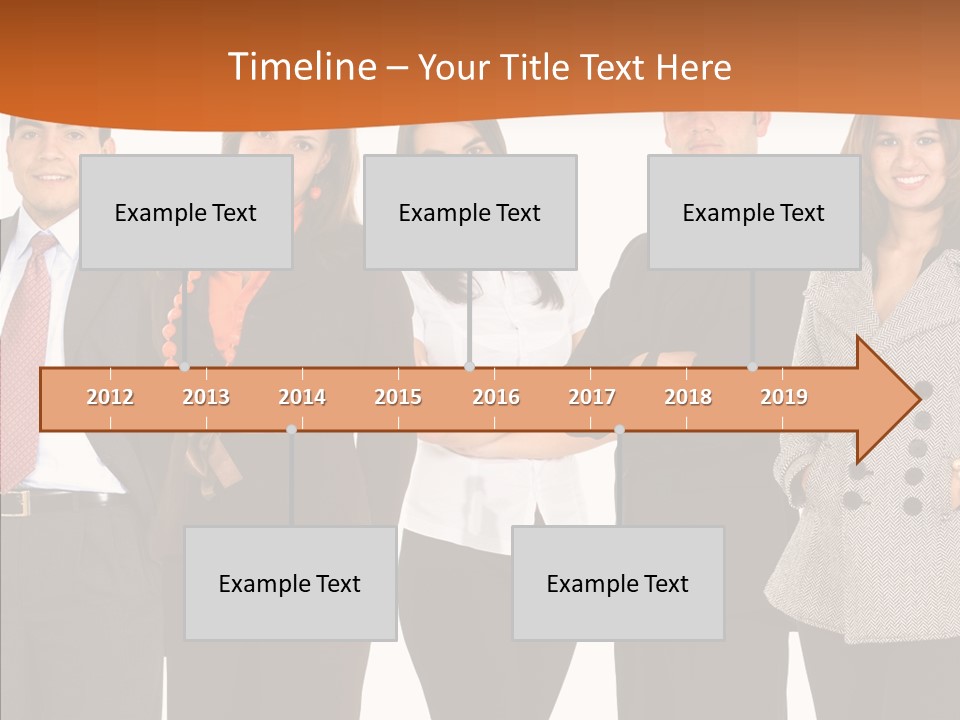 Timeline – Your Title Text Here

Example Text

Example Text

Example Text

2012 2013 2014 2015 2016 2017 2018 2019

Example Text

Example Text